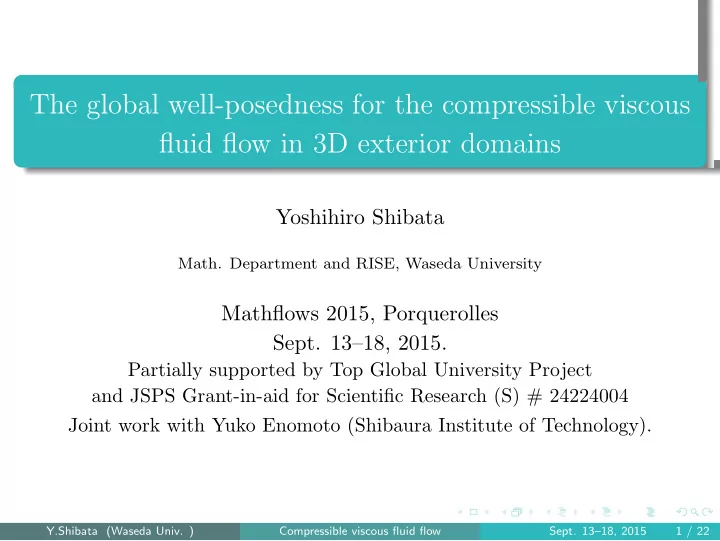 The global well-posedness for the compressible viscous fluid flow in 3D exterior domains

Yoshihiro Shibata

Math. Department and RISE, Waseda University

Mathflows 2015, Porquerolles
Sept. 13–18, 2015.
Partially supported by Top Global University Project and JSPS Grant-in-aid for Scientific Research (S) # 24224004
Joint work with Yuko Enomoto (Shibaura Institute of Technology).

Y.Shibata (Waseda Univ. ) Compressible viscous fluid flow Sept. 13–18, 2015 1 / 22